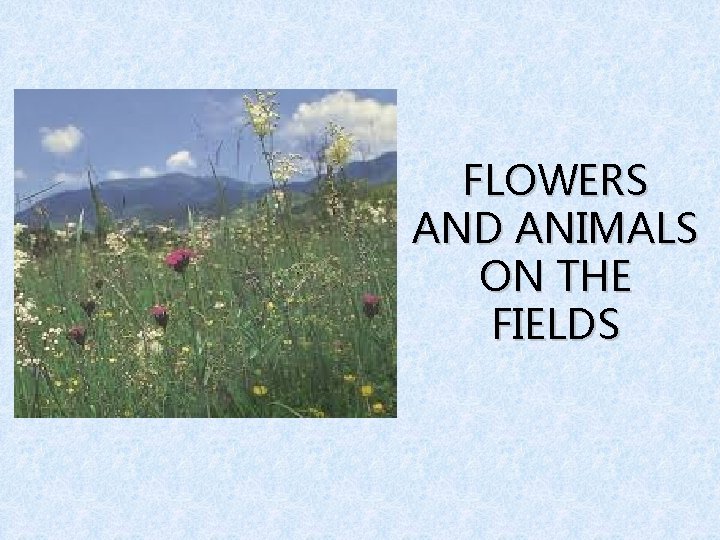 FLOWERS AND ANIMALS ON THE FIELDS